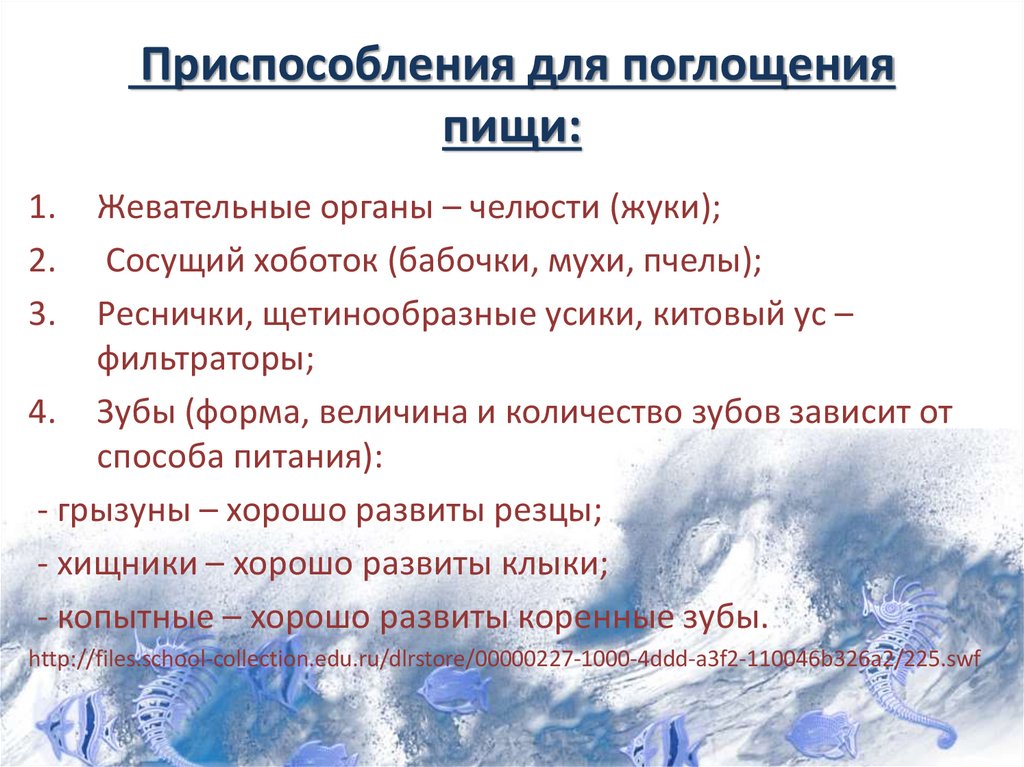 Приспособления для поглощения пищи:

1. Жевательные органы – челюсти (жуки);
2. Сосущий хоботок (бабочки, мухи, пчелы);
3. Реснички, щетинообразные усики, китовый ус – фильтраторы;
4. Зубы (форма, величина и количество зубов зависит от способа питания):

- грызуны – хорошо развиты резцы;
- хищники – хорошо развиты клыки;
- копытные – хорошо развиты коренные зубы.

http://files.school-collection.edu.ru/dlrstore/00000227-1000-4ddd-a3f2-110046b326a2/225.swf